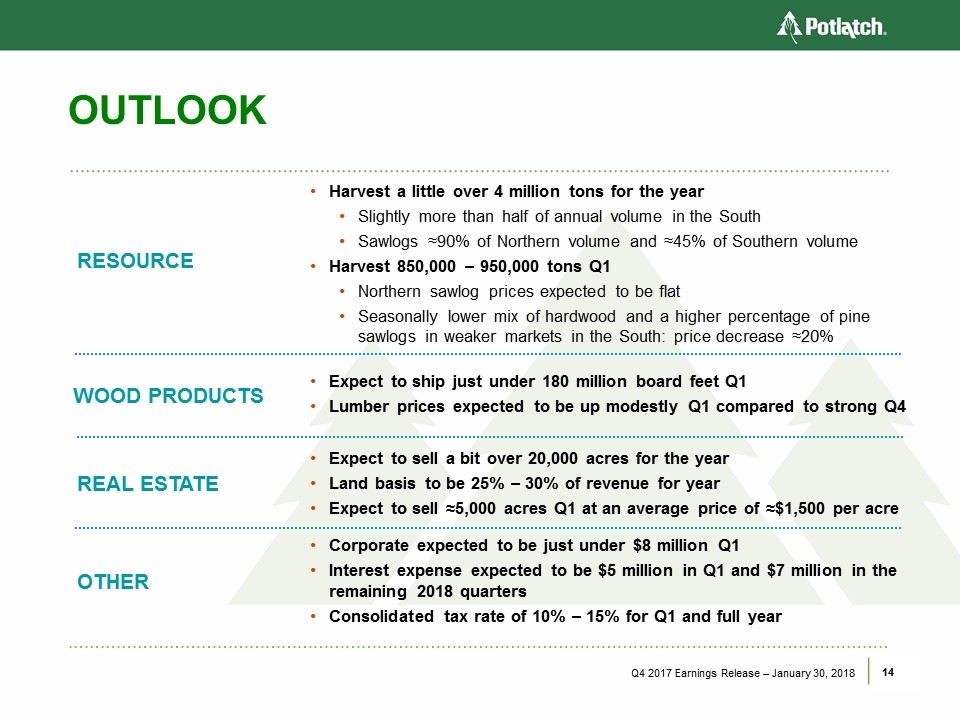 Potlatch.

OUTLOOK

RESOURCE

• Harvest a little over 4 million tons for the year
  • Slightly more than half of annual volume in the South
  • Sawlogs ≈90% of Northern volume and ≈45% of Southern volume
• Harvest 850,000 – 950,000 tons Q1
  • Northern sawlog prices expected to be flat
  • Seasonally lower mix of hardwood and a higher percentage of pine sawlogs in weaker markets in the South: price decrease ≈20%

WOOD PRODUCTS

• Expect to ship just under 180 million board feet Q1
• Lumber prices expected to be up modestly Q1 compared to strong Q4

REAL ESTATE

• Expect to sell a bit over 20,000 acres for the year
• Land basis to be 25% – 30% of revenue for year
• Expect to sell ≈5,000 acres Q1 at an average price of ≈$1,500 per acre

OTHER

• Corporate expected to be just under $8 million Q1
• Interest expense expected to be $5 million in Q1 and $7 million in the remaining 2018 quarters
• Consolidated tax rate of 10% – 15% for Q1 and full year

Q4 2017 Earnings Release – January 30, 2018 14